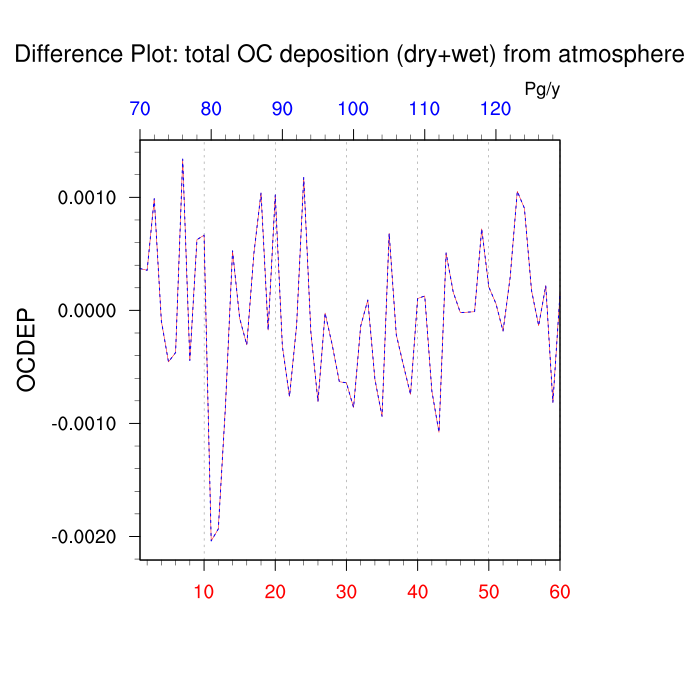 Difference Plot: total OC deposition (dry+wet) from atmosphere

Pg/y

70 80 90 100 110 120

OCDEP

0.0010
0.0000
-0.0010
-0.0020

10 20 30 40 50 60